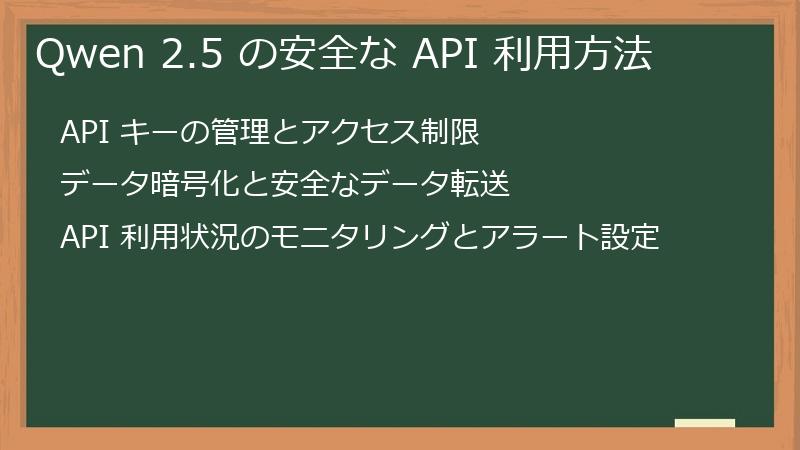 Qwen 2.5 の安全な API 利用方法

API キーの管理とアクセス制限

データ暗号化と安全なデータ転送

API 利用状況のモニタリングとアラート設定